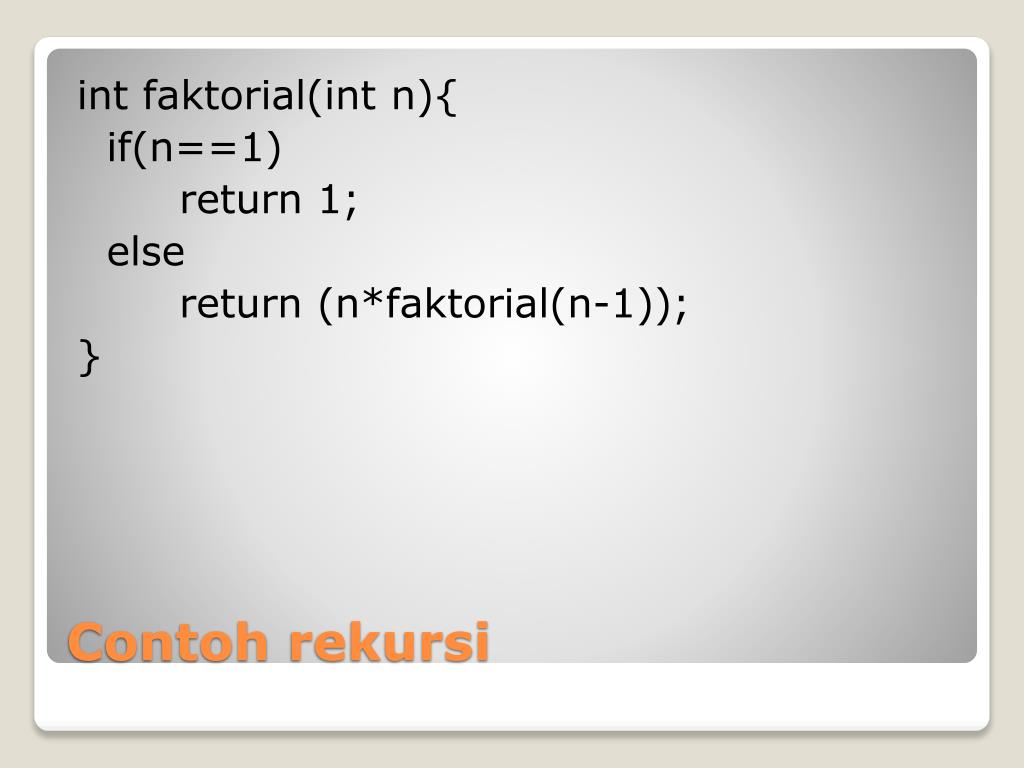 int faktorial(int n){
  if(n==1)
    return 1;
  else
    return (n*faktorial(n-1));
}

Contoh rekursi